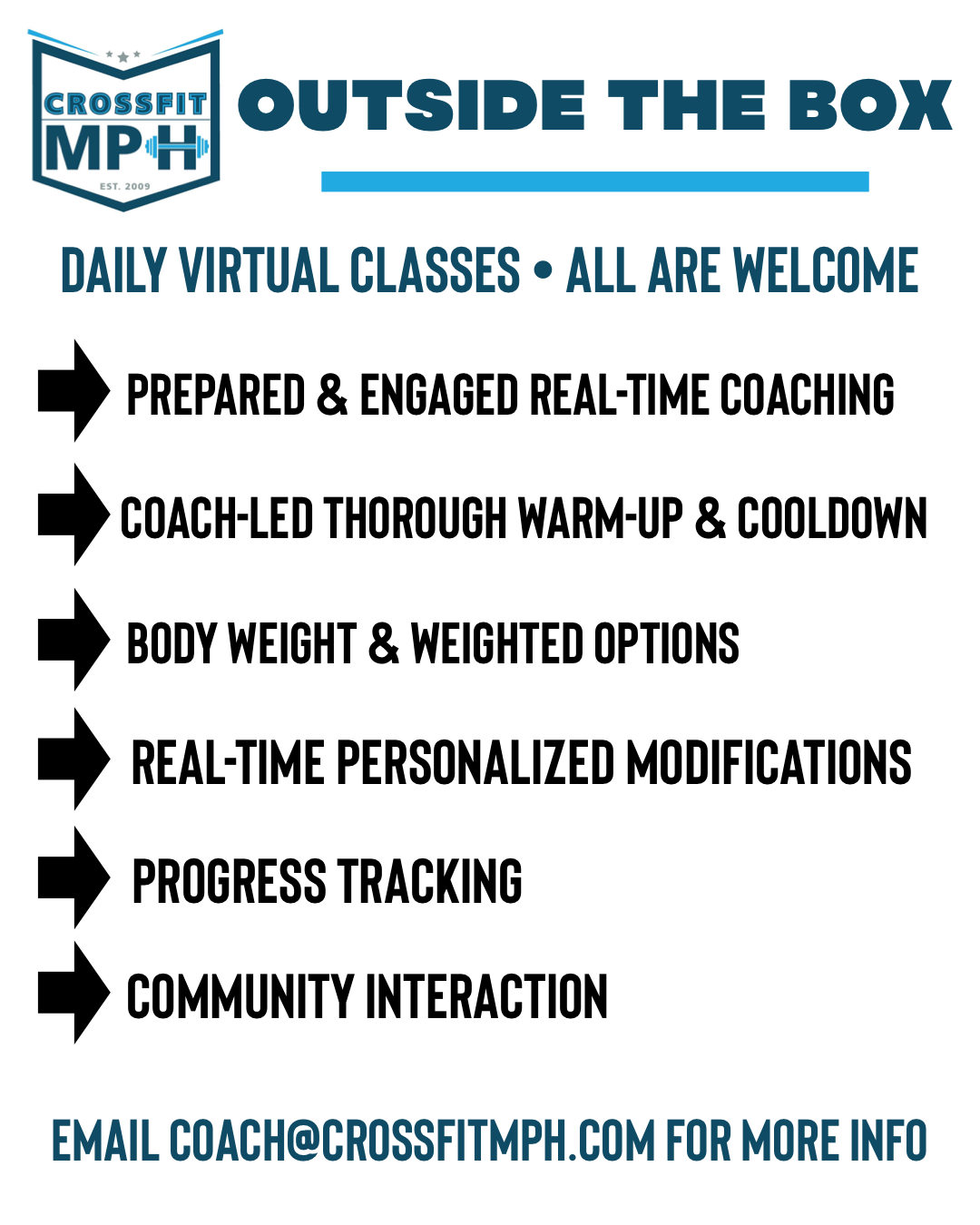 CROSSFIT MPH
EST. 2009

OUTSIDE THE BOX

DAILY VIRTUAL CLASSES • ALL ARE WELCOME

PREPARED & ENGAGED REAL-TIME COACHING

COACH-LED THOROUGH WARM-UP & COOLDOWN

BODY WEIGHT & WEIGHTED OPTIONS

REAL-TIME PERSONALIZED MODIFICATIONS

PROGRESS TRACKING

COMMUNITY INTERACTION

EMAIL COACH@CROSSFITMPH.COM FOR MORE INFO